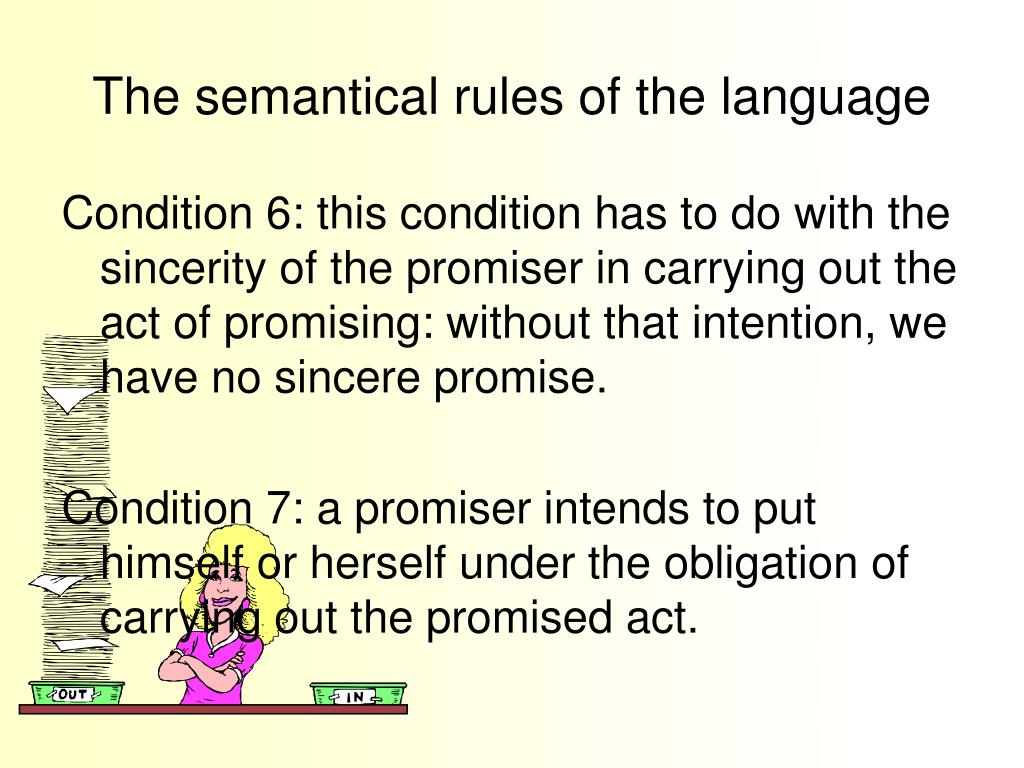 The semantical rules of the language

Condition 6: this condition has to do with the sincerity of the promiser in carrying out the act of promising: without that intention, we have no sincere promise.

Condition 7: a promiser intends to put himself or herself under the obligation of carrying out the promised act.

OUT

IN